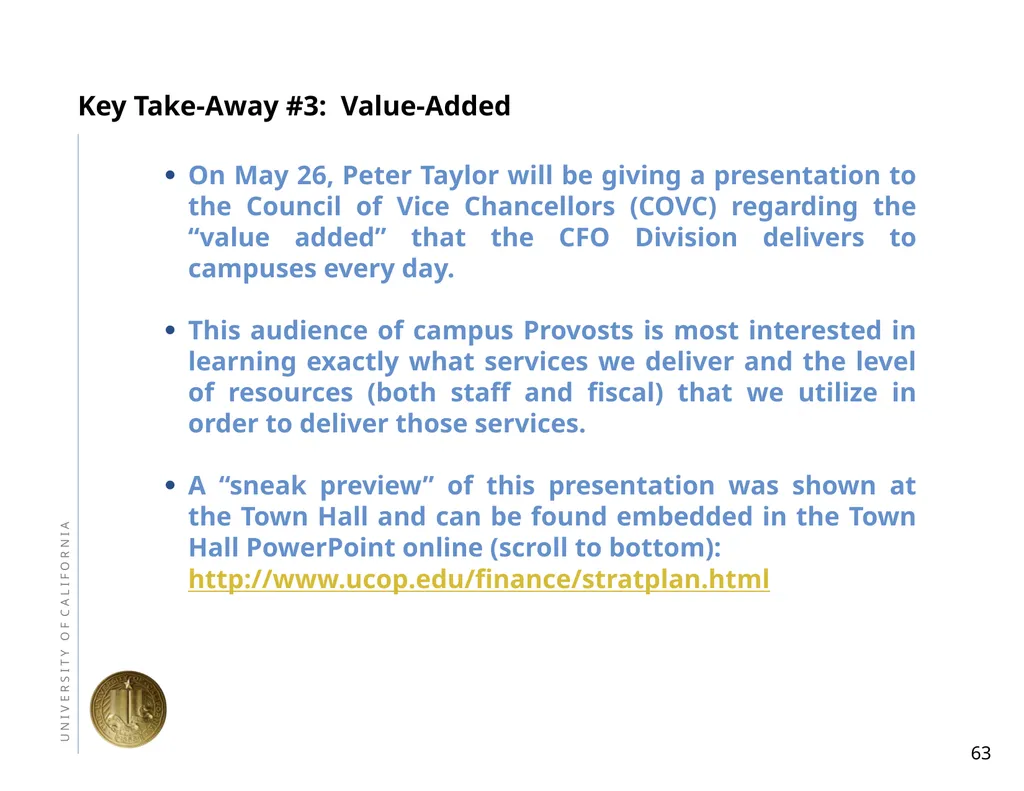 Key Take-Away #3: Value-Added

• On May 26, Peter Taylor will be giving a presentation to the Council of Vice Chancellors (COVC) regarding the “value added” that the CFO Division delivers to campuses every day.

• This audience of campus Provosts is most interested in learning exactly what services we deliver and the level of resources (both staff and fiscal) that we utilize in order to deliver those services.

• A “sneak preview” of this presentation was shown at the Town Hall and can be found embedded in the Town Hall PowerPoint online (scroll to bottom): http://www.ucop.edu/finance/stratplan.html

UNIVERSITY OF CALIFORNIA

63